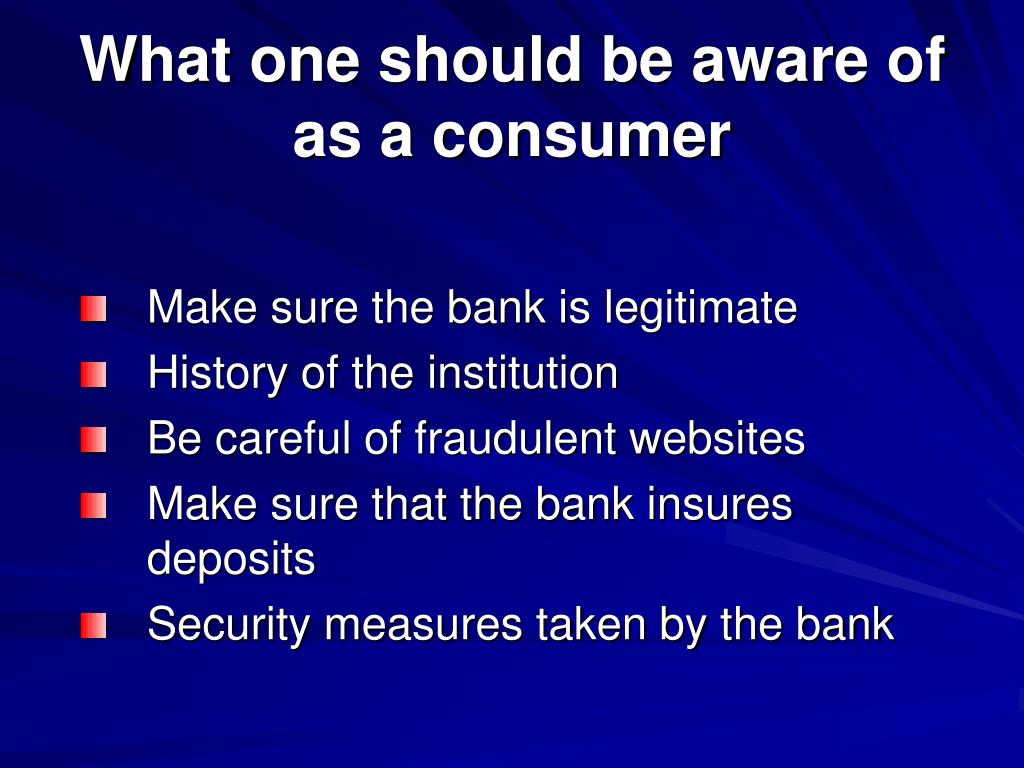 What one should be aware of as a consumer

- Make sure the bank is legitimate
- History of the institution
- Be careful of fraudulent websites
- Make sure that the bank insures deposits
- Security measures taken by the bank